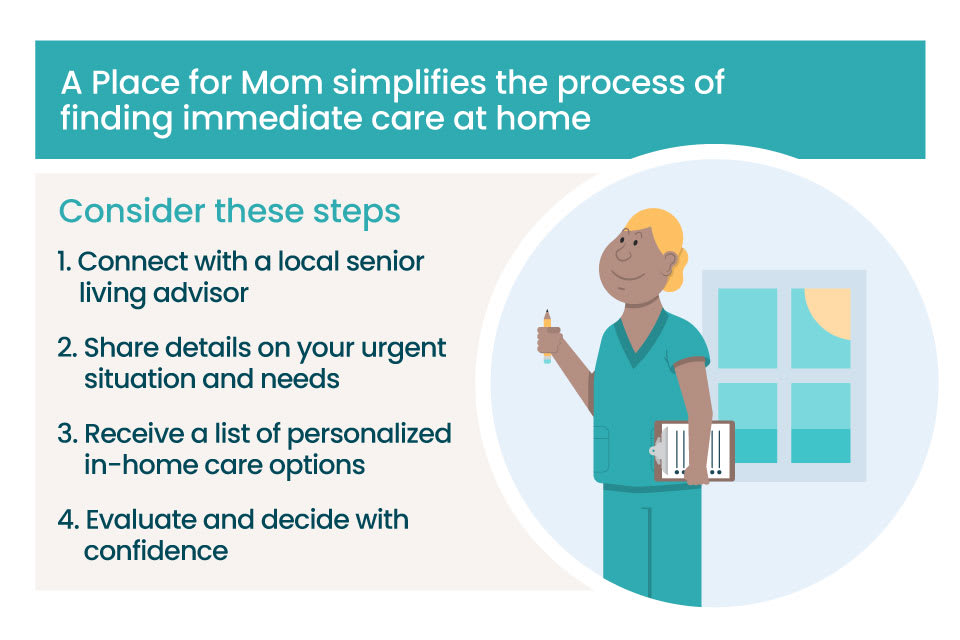 A Place for Mom simplifies the process of finding immediate care at home

Consider these steps

1. Connect with a local senior living advisor

2. Share details on your urgent situation and needs

3. Receive a list of personalized in-home care options

4. Evaluate and decide with confidence